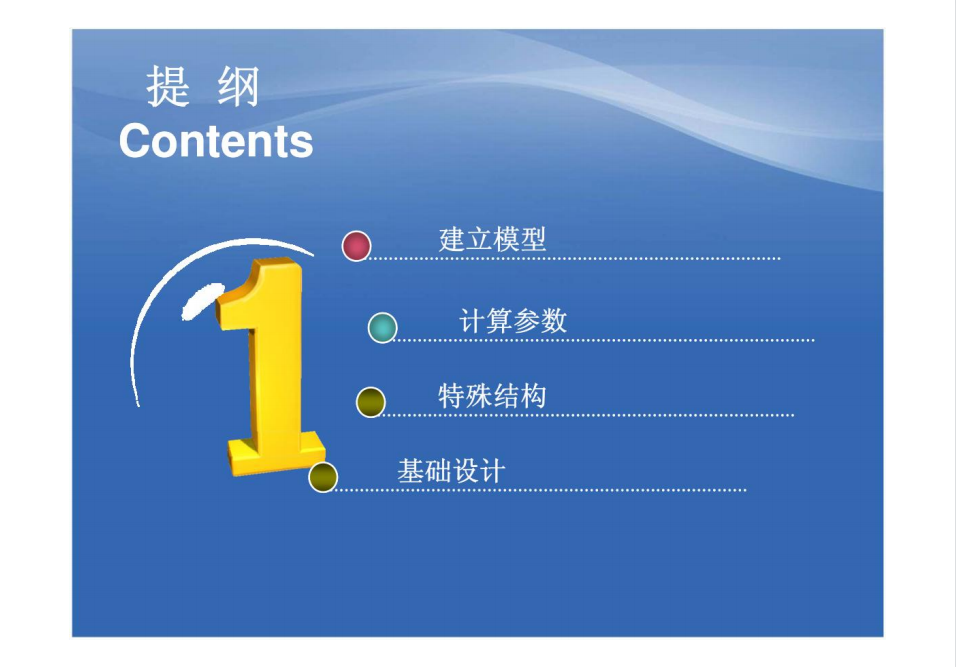 提 纲
Contents

1

建立模型

计算参数

特殊结构

基础设计